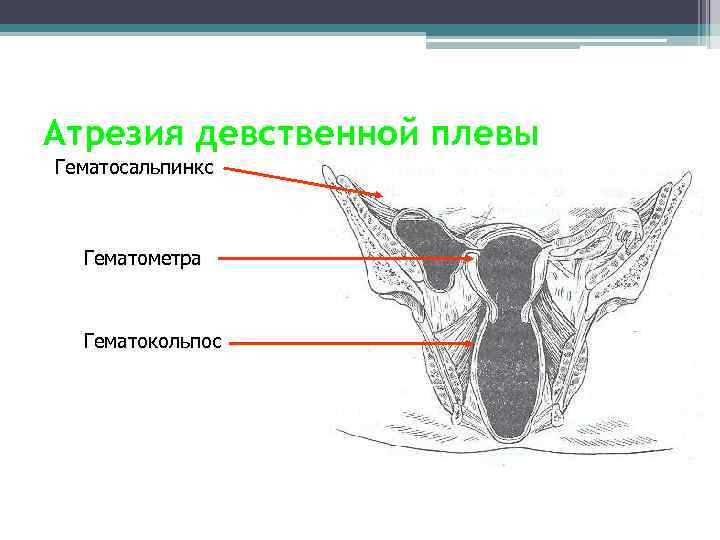 Атрезия девственной плевы

Гематосальпинкс

Гематометра

Гематокольпос